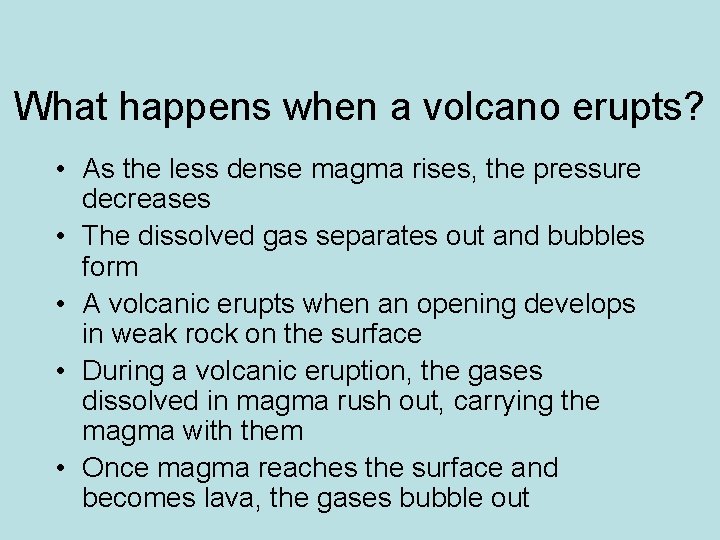 What happens when a volcano erupts?

• As the less dense magma rises, the pressure decreases
• The dissolved gas separates out and bubbles form
• A volcanic erupts when an opening develops in weak rock on the surface
• During a volcanic eruption, the gases dissolved in magma rush out, carrying the magma with them
• Once magma reaches the surface and becomes lava, the gases bubble out